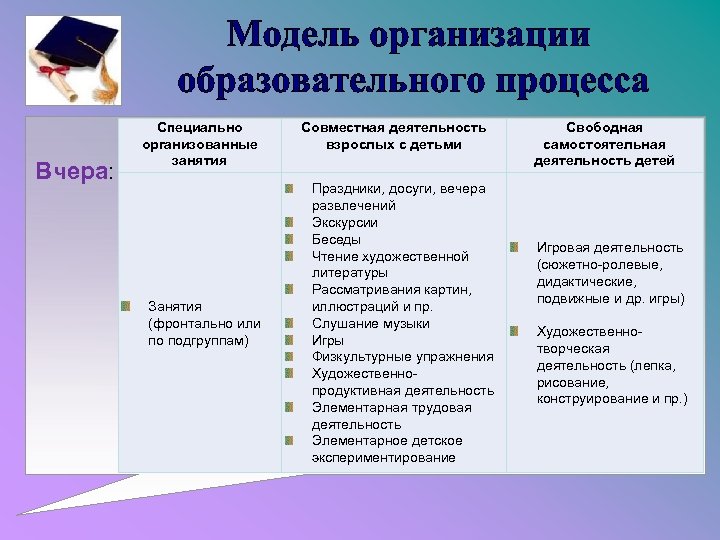 Модель организации образовательного процесса

Вчера:

| Специально организованные занятия | Совместная деятельность взрослых с детьми | Свободная самостоятельная деятельность детей |
|---|---|---|
| Занятия (фронтально или по подгруппам) | Праздники, досуги, вечера развлечений<br>Экскурсии<br>Беседы<br>Чтение художественной литературы<br>Рассматривания картин, иллюстраций и пр.<br>Слушание музыки<br>Игры<br>Физкультурные упражнения<br>Художественно-продуктивная деятельность<br>Элементарная трудовая деятельность<br>Элементарное детское экспериментирование | Игровая деятельность (сюжетно-ролевые, дидактические, подвижные и др. игры)<br>Художественно-творческая деятельность (лепка, рисование, конструирование и пр.) |